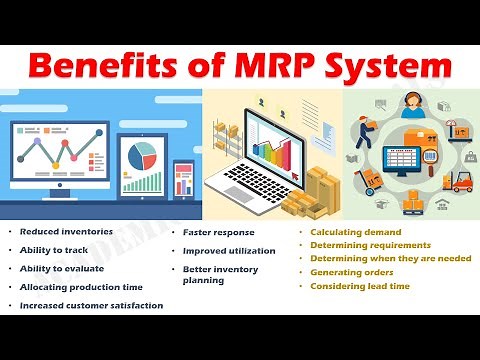 Benefits of MRP System

• Reduced inventories
• Ability to track
• Ability to evaluate
• Allocating production time
• Increased customer satisfaction

• Faster response
• Improved utilization
• Better inventory planning

• Calculating demand
• Determining requirements
• Determining when they are needed
• Generating orders
• Considering lead time